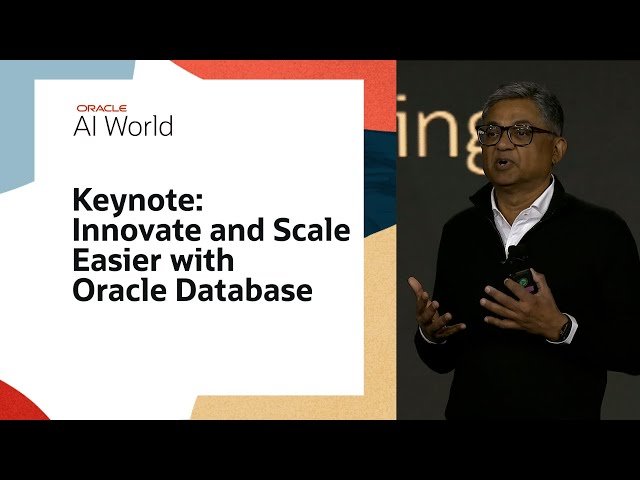 ORACLE
AI World

Keynote: Innovate and Scale Easier with Oracle Database

ing